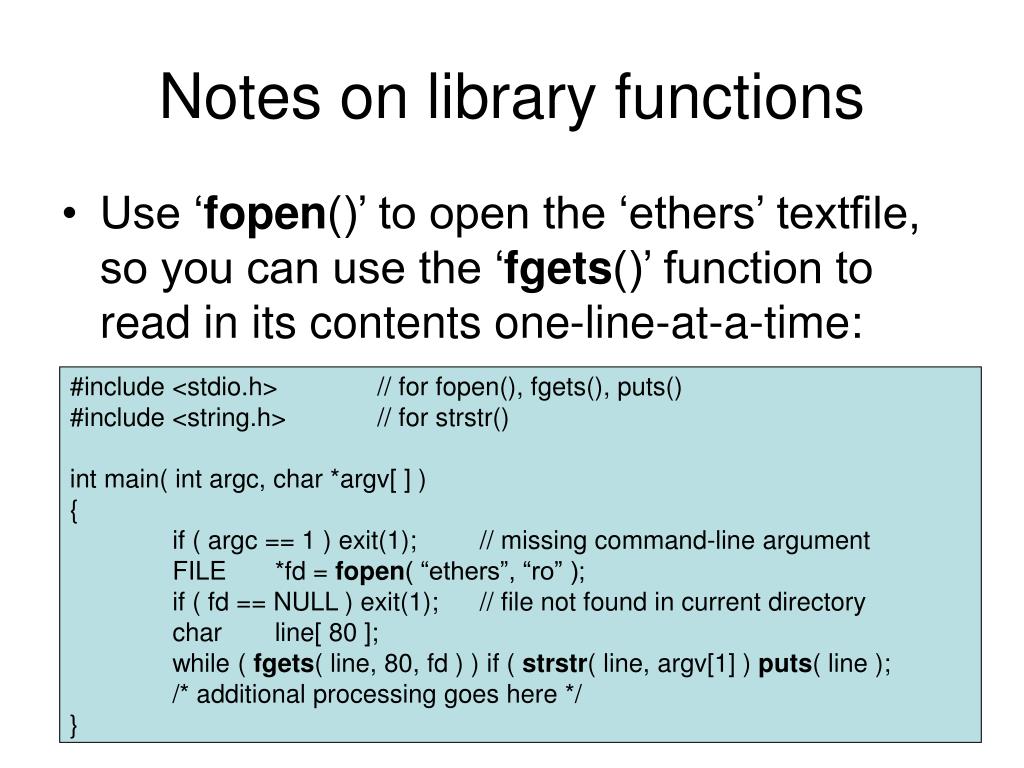 Notes on library functions

• Use ‘fopen()’ to open the ‘ethers’ textfile, so you can use the ‘fgets()’ function to read in its contents one-line-at-a-time:

#include <stdio.h> // for fopen(), fgets(), puts()
#include <string.h> // for strstr()

int main( int argc, char *argv[ ] )
{
if ( argc == 1 ) exit(1); // missing command-line argument
FILE *fd = fopen( “ethers”, “ro” );
if ( fd == NULL ) exit(1); // file not found in current directory
char line[ 80 ];
while ( fgets( line, 80, fd ) ) if ( strstr( line, argv[1] ) puts( line );
/* additional processing goes here */
}